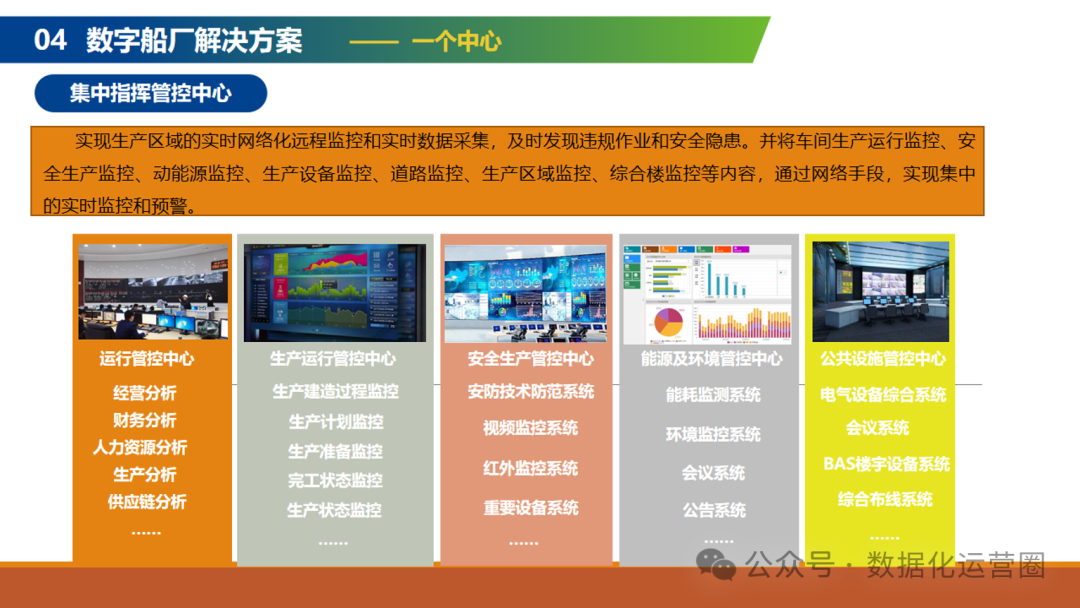 04 数字船厂解决方案 —— 一个中心

集中指挥管控中心

实现生产区域的实时网络化远程监控和实时数据采集，及时发现违规作业和安全隐患。并将车间生产运行监控、安全生产监控、动能源监控、生产设备监控、道路监控、生产区域监控、综合楼监控等内容，通过网络手段，实现集中的实时监控和预警。

运行管控中心
经营分析
财务分析
人力资源分析
生产分析
供应链分析
……

生产运行管控中心
生产建造过程监控
生产计划监控
生产准备监控
完工状态监控
生产状态监控
……

安全生产管控中心
安防技术防范系统
视频监控系统
红外监控系统
重要设备系统
……

能源及环境管控中心
能耗监测系统
环境监控系统
会议系统
公告系统
……

公共设施管控中心
电气设备综合系统
会议系统
BAS楼宇设备系统
综合布线系统
……

公众号 · 数据化运营圈